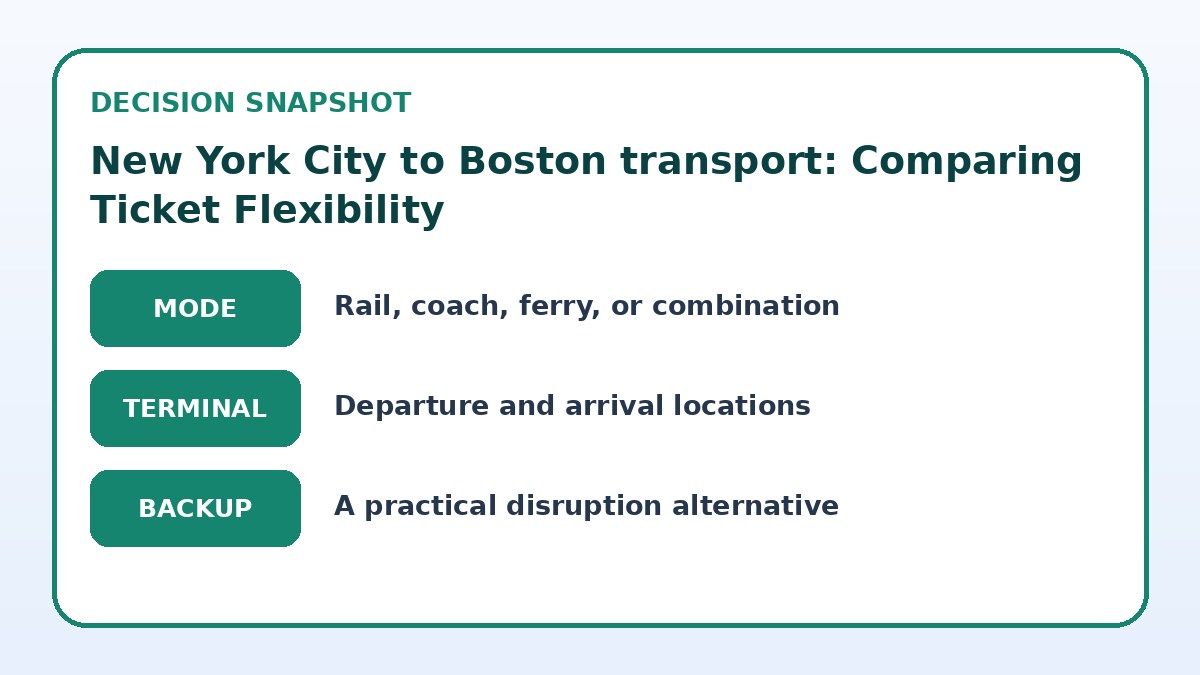 DECISION SNAPSHOT

New York City to Boston transport: Comparing Ticket Flexibility

MODE
Rail, coach, ferry, or combination

TERMINAL
Departure and arrival locations

BACKUP
A practical disruption alternative